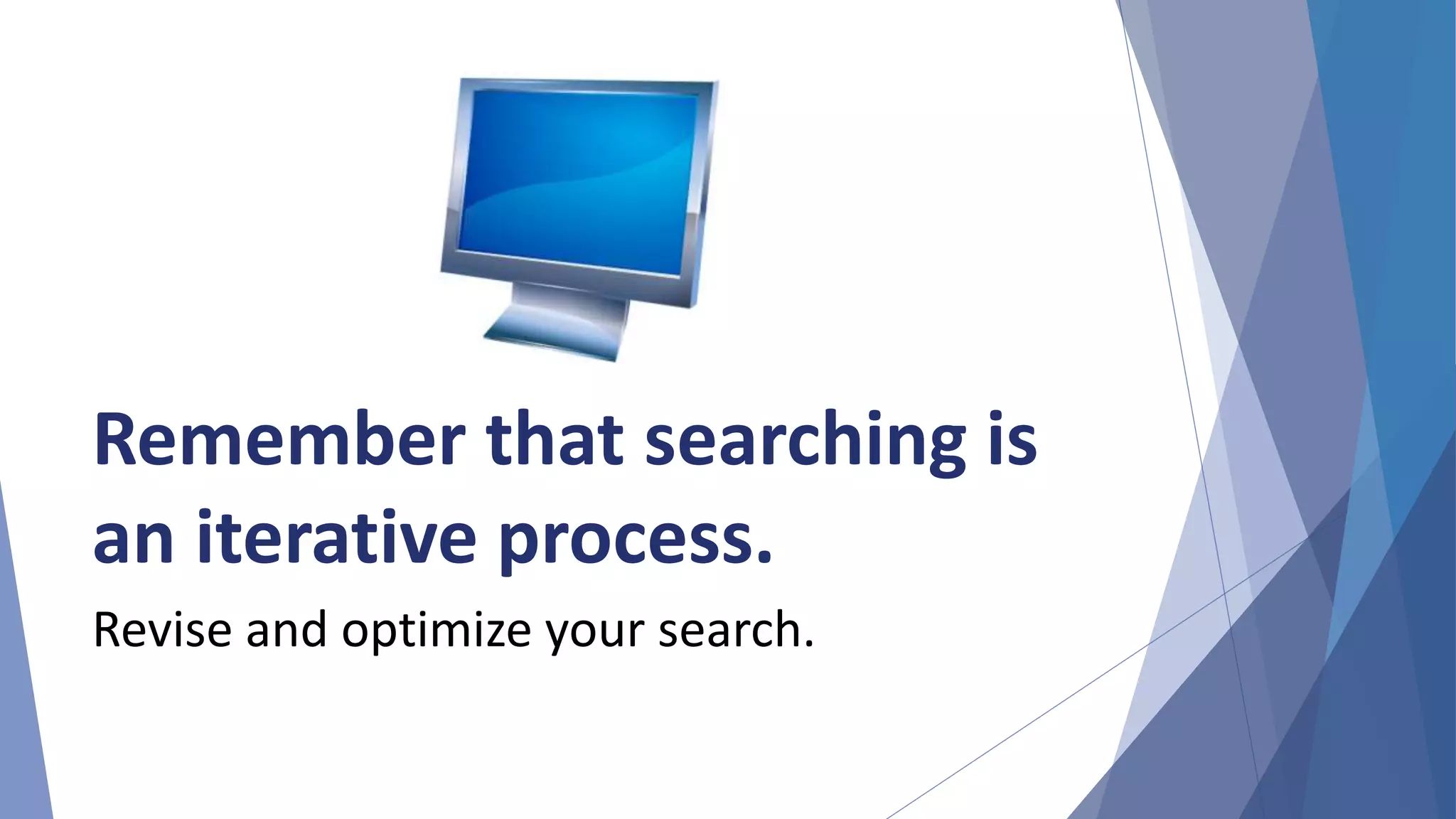 Remember that searching is an iterative process.

Revise and optimize your search.